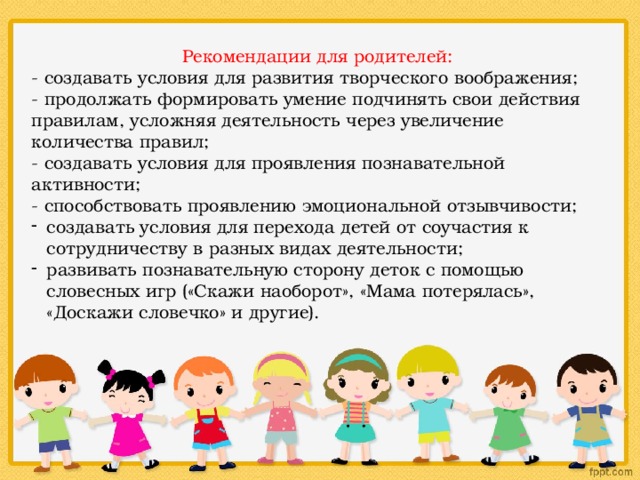 Рекомендации для родителей:
- создавать условия для развития творческого воображения;
- продолжать формировать умение подчинять свои действия правилам, усложняя деятельность через увеличение количества правил;
- создавать условия для проявления познавательной активности;
- способствовать проявлению эмоциональной отзывчивости;
- создавать условия для перехода детей от соучастия к сотрудничеству в разных видах деятельности;
- развивать познавательную сторону деток с помощью словесных игр («Скажи наоборот», «Мама потерялась», «Доскажи словечко» и другие).

fppt.com